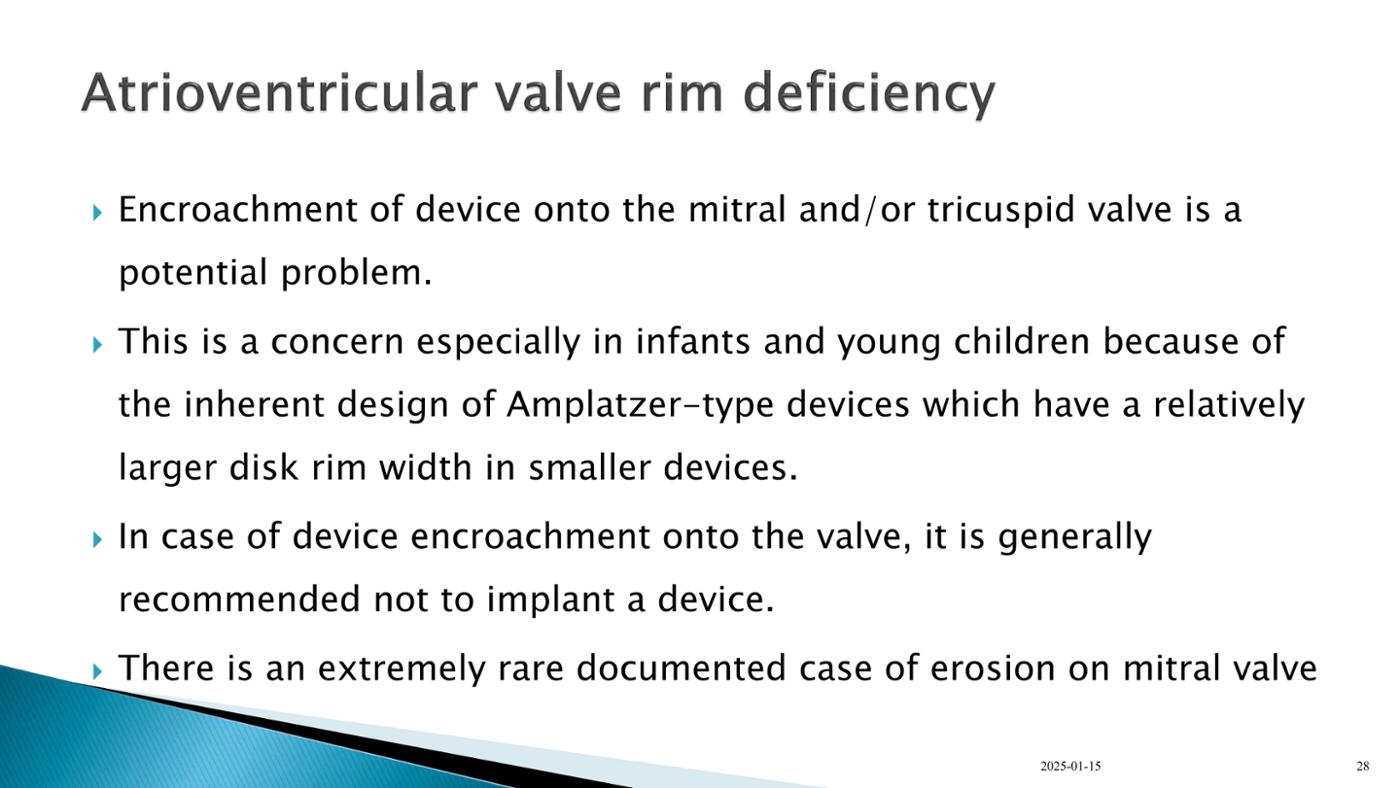 Atrioventricular valve rim deficiency

‣ Encroachment of device onto the mitral and/or tricuspid valve is a potential problem.

‣ This is a concern especially in infants and young children because of the inherent design of Amplatzer-type devices which have a relatively larger disk rim width in smaller devices.

‣ In case of device encroachment onto the valve, it is generally recommended not to implant a device.

‣ There is an extremely rare documented case of erosion on mitral valve

2025-01-15

28